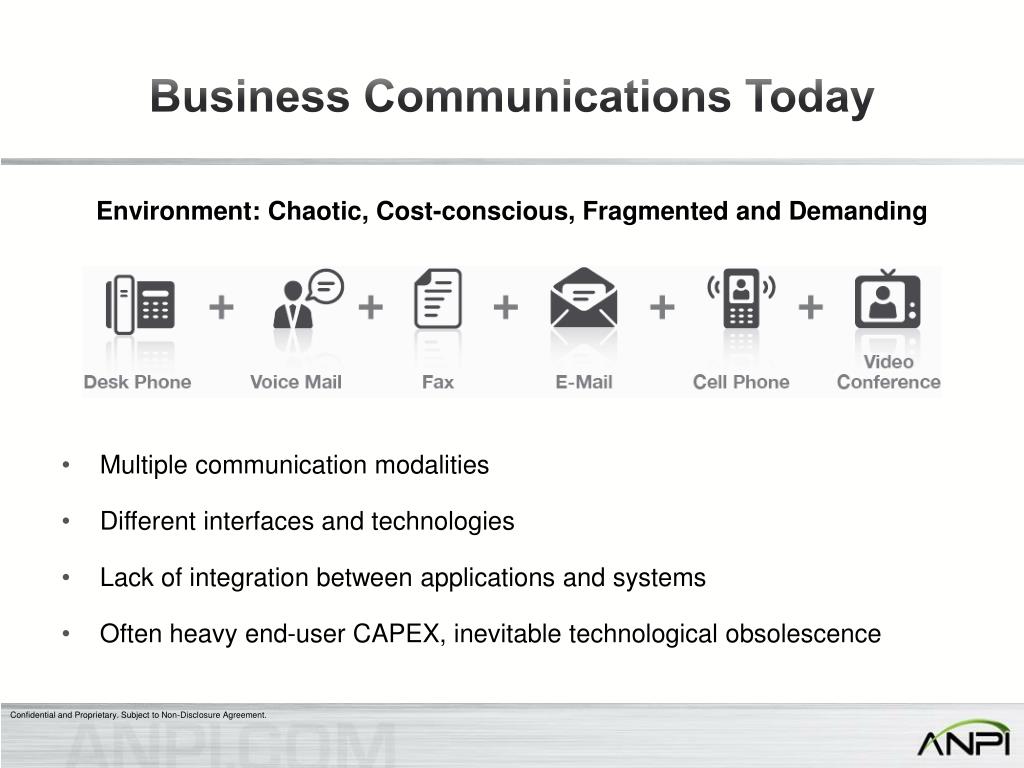 Business Communications Today

Environment: Chaotic, Cost-conscious, Fragmented and Demanding

Desk Phone + Voice Mail + Fax + E-Mail + Cell Phone + Video Conference

• Multiple communication modalities

• Different interfaces and technologies

• Lack of integration between applications and systems

• Often heavy end-user CAPEX, inevitable technological obsolescence

Confidential and Proprietary. Subject to Non-Disclosure Agreement.

ANPI.COM

ANPI